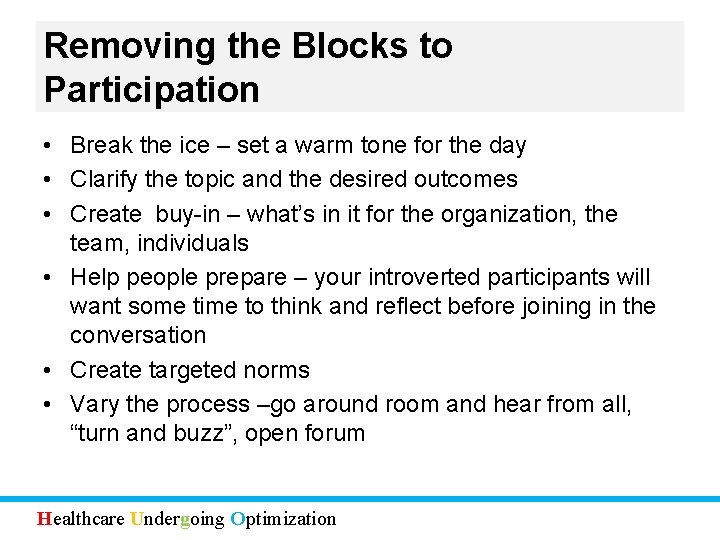 Removing the Blocks to Participation

• Break the ice – set a warm tone for the day
• Clarify the topic and the desired outcomes
• Create buy-in – what's in it for the organization, the team, individuals
• Help people prepare – your introverted participants will want some time to think and reflect before joining in the conversation
• Create targeted norms
• Vary the process –go around room and hear from all, "turn and buzz", open forum

Healthcare Undergoing Optimization